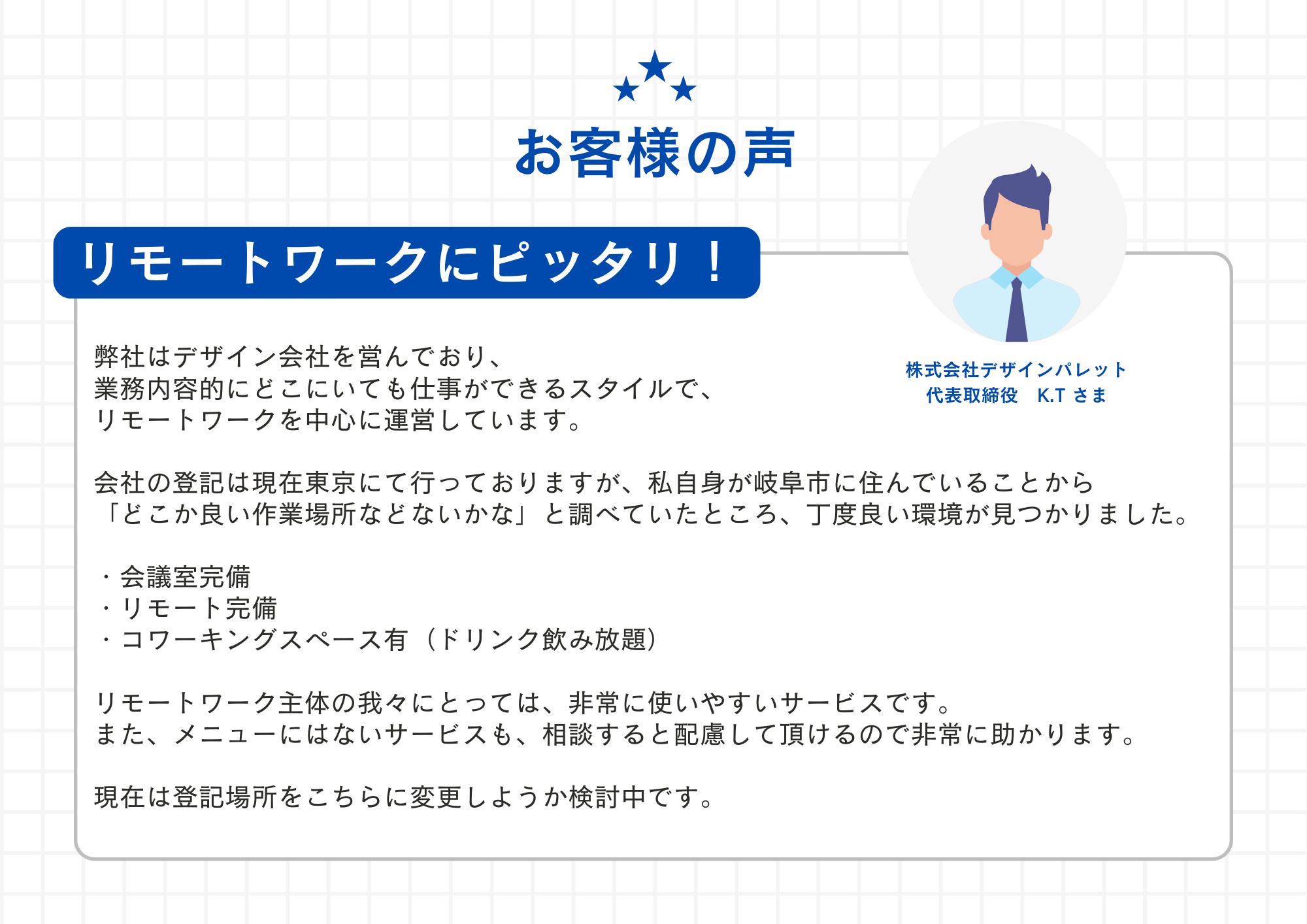 お客様の声

リモートワークにピッタリ！

株式会社デザインパレット
代表取締役　K.T さま

弊社はデザイン会社を営んでおり、
業務内容的にどこにいても仕事ができるスタイルで、
リモートワークを中心に運営しています。

会社の登記は現在東京にて行っておりますが、私自身が岐阜市に住んでいることから
「どこか良い作業場所などないかな」と調べていたところ、丁度良い環境が見つかりました。

・会議室完備
・リモート完備
・コワーキングスペース有（ドリンク飲み放題）

リモートワーク主体の我々にとっては、非常に使いやすいサービスです。
また、メニューにはないサービスも、相談すると配慮して頂けるので非常に助かります。

現在は登記場所をこちらに変更しようか検討中です。